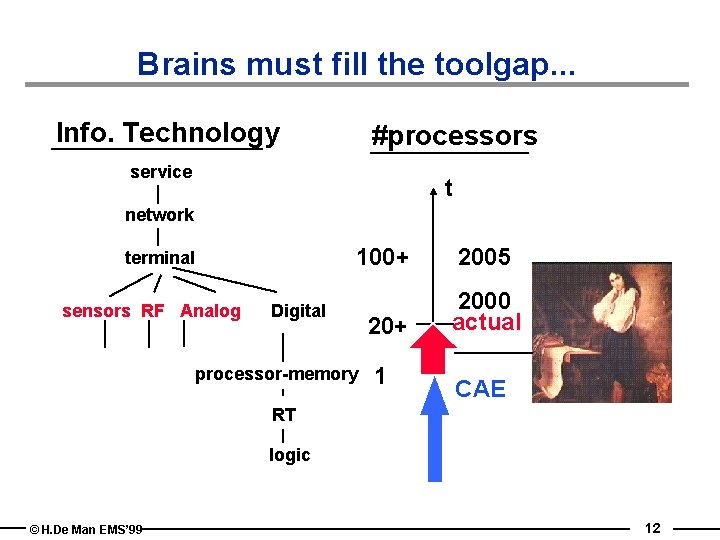 Brains must fill the toolgap...

Info. Technology

service

network

terminal

sensors RF Analog Digital

processor-memory

RT

logic

#processors

t

100+ 2005

2000

20+ actual

1

CAE

© H.De Man EMS'99

12